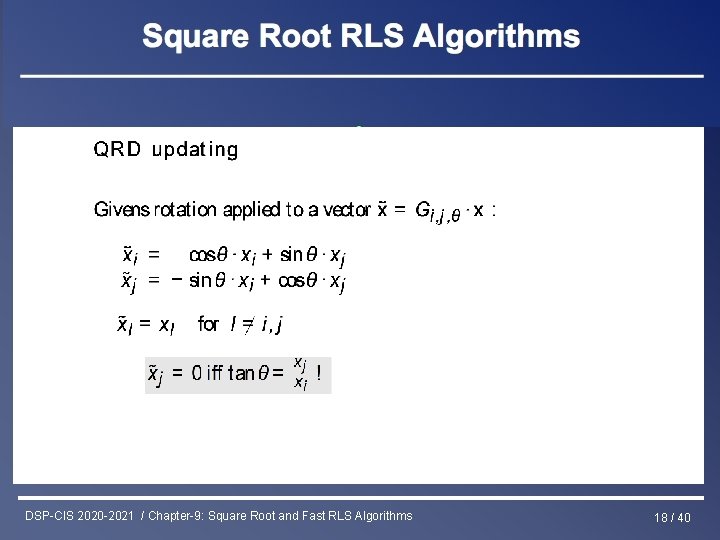 Square Root RLS Algorithms

QRD updating

Givens rotation applied to a vector $\tilde{x} = G_{i,j,\theta} \cdot x$ :

$\tilde{x}_i = \cos\theta \cdot x_i + \sin\theta \cdot x_j$
$\tilde{x}_j = -\sin\theta \cdot x_i + \cos\theta \cdot x_j$

$\tilde{x}_l = x_l$ for $l \neq i, j$

$\tilde{x}_j = 0$ iff $\tan\theta = \frac{x_j}{x_i}$ !

DSP-CIS 2020-2021 / Chapter-9: Square Root and Fast RLS Algorithms

18 / 40